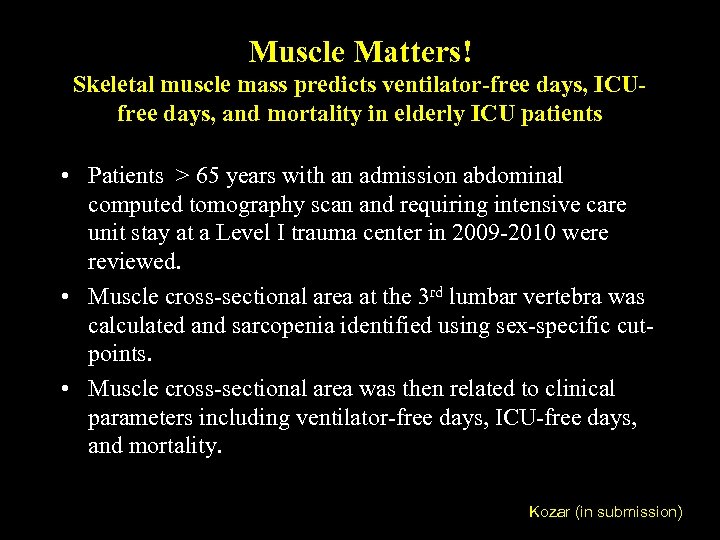 Muscle Matters!
Skeletal muscle mass predicts ventilator-free days, ICU-free days, and mortality in elderly ICU patients

• Patients > 65 years with an admission abdominal computed tomography scan and requiring intensive care unit stay at a Level I trauma center in 2009-2010 were reviewed.
• Muscle cross-sectional area at the 3$^{rd}$ lumbar vertebra was calculated and sarcopenia identified using sex-specific cut-points.
• Muscle cross-sectional area was then related to clinical parameters including ventilator-free days, ICU-free days, and mortality.

Kozar (in submission)